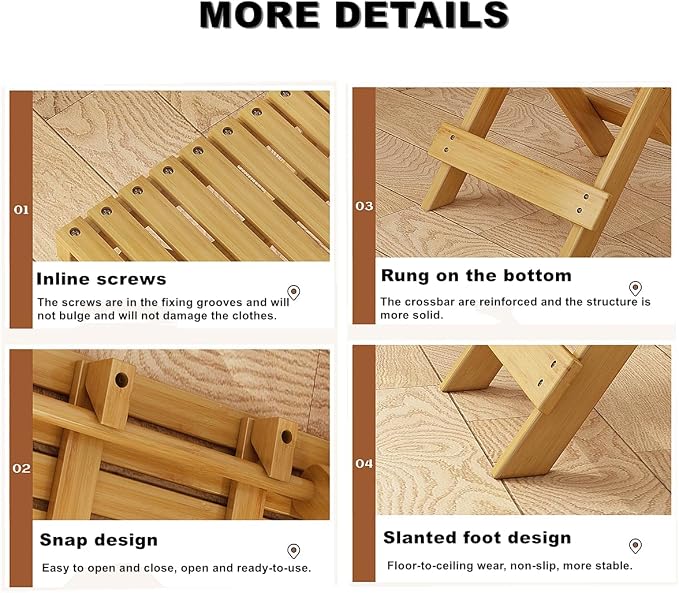 MORE DETAILS

01

Inline screws

The screws are in the fixing grooves and will not bulge and will not damage the clothes.

02

Snap design

Easy to open and close, open and ready-to-use.

03

Rung on the bottom

The crossbar are reinforced and the structure is more solid.

04

Slanted foot design

Floor-to-ceiling wear, non-slip, more stable.